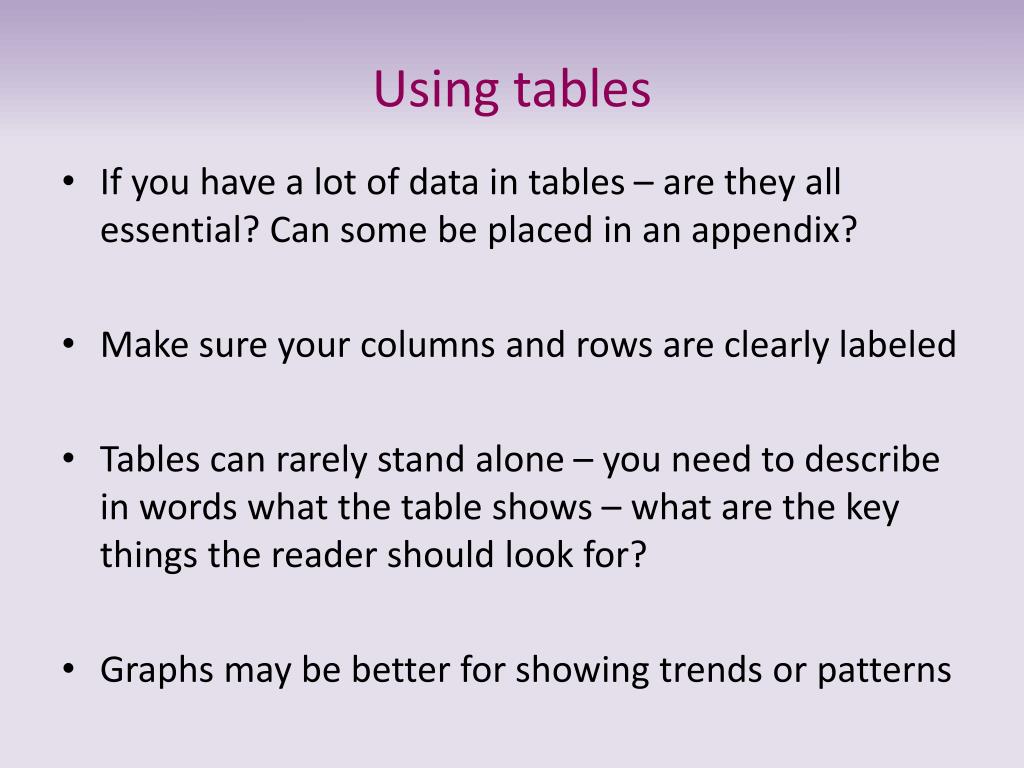 Using tables

• If you have a lot of data in tables – are they all essential? Can some be placed in an appendix?

• Make sure your columns and rows are clearly labeled

• Tables can rarely stand alone – you need to describe in words what the table shows – what are the key things the reader should look for?

• Graphs may be better for showing trends or patterns